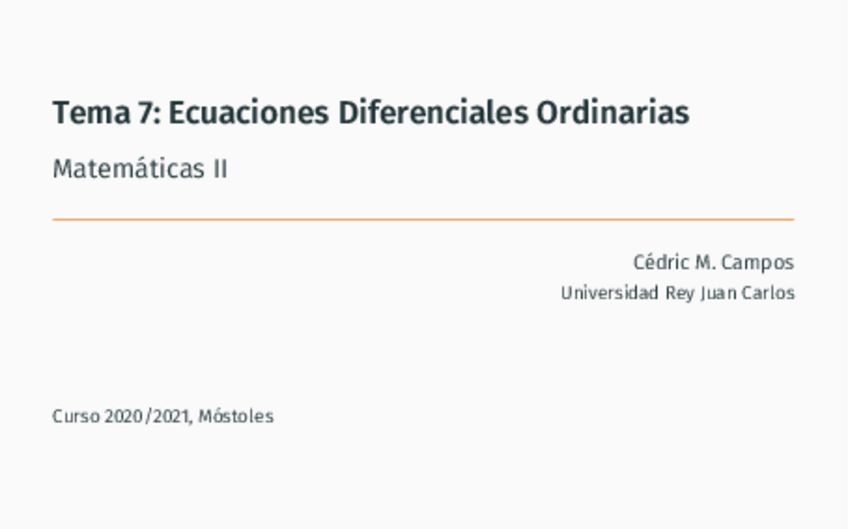 Tema 7: Ecuaciones Diferenciales Ordinarias

Matemáticas II

Cédric M. Campos
Universidad Rey Juan Carlos

Curso 2020/2021, Móstoles